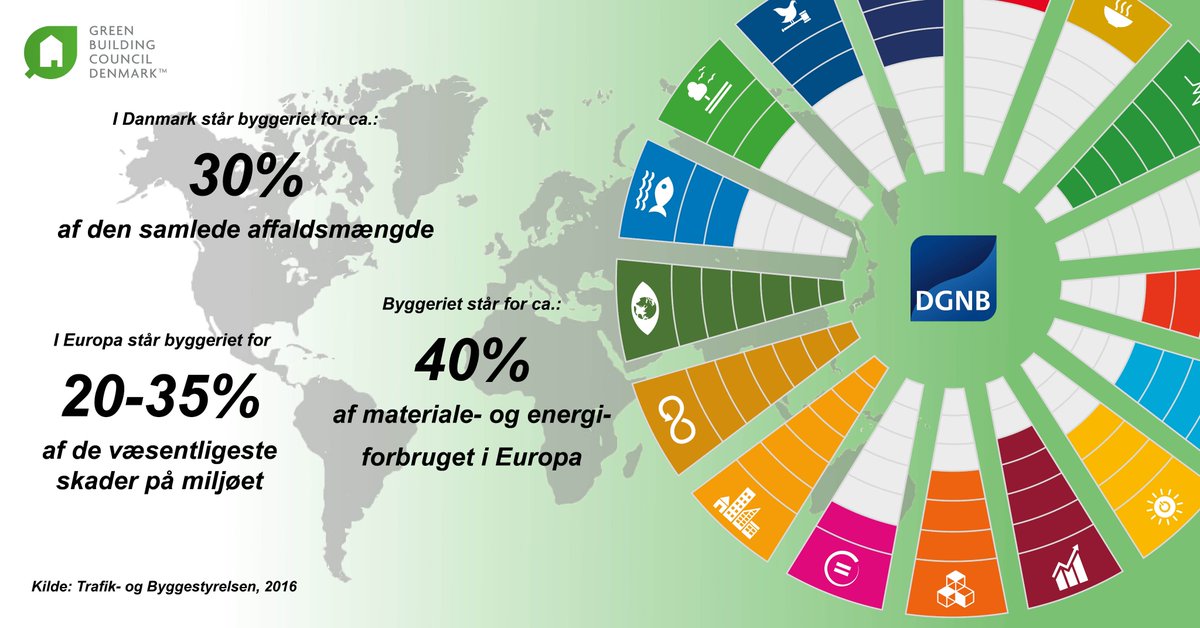 GREEN BUILDING COUNCIL DENMARK™

I Danmark står byggeriet for ca.:

30%

af den samlede affaldsmængde

I Europa står byggeriet for

20-35%

af de væsentligeste skader på miljøet

Byggeriet står for ca.:

40%

af materiale- og energiforbruget i Europa

DGNB

Kilde: Trafik- og Byggestyrelsen, 2016